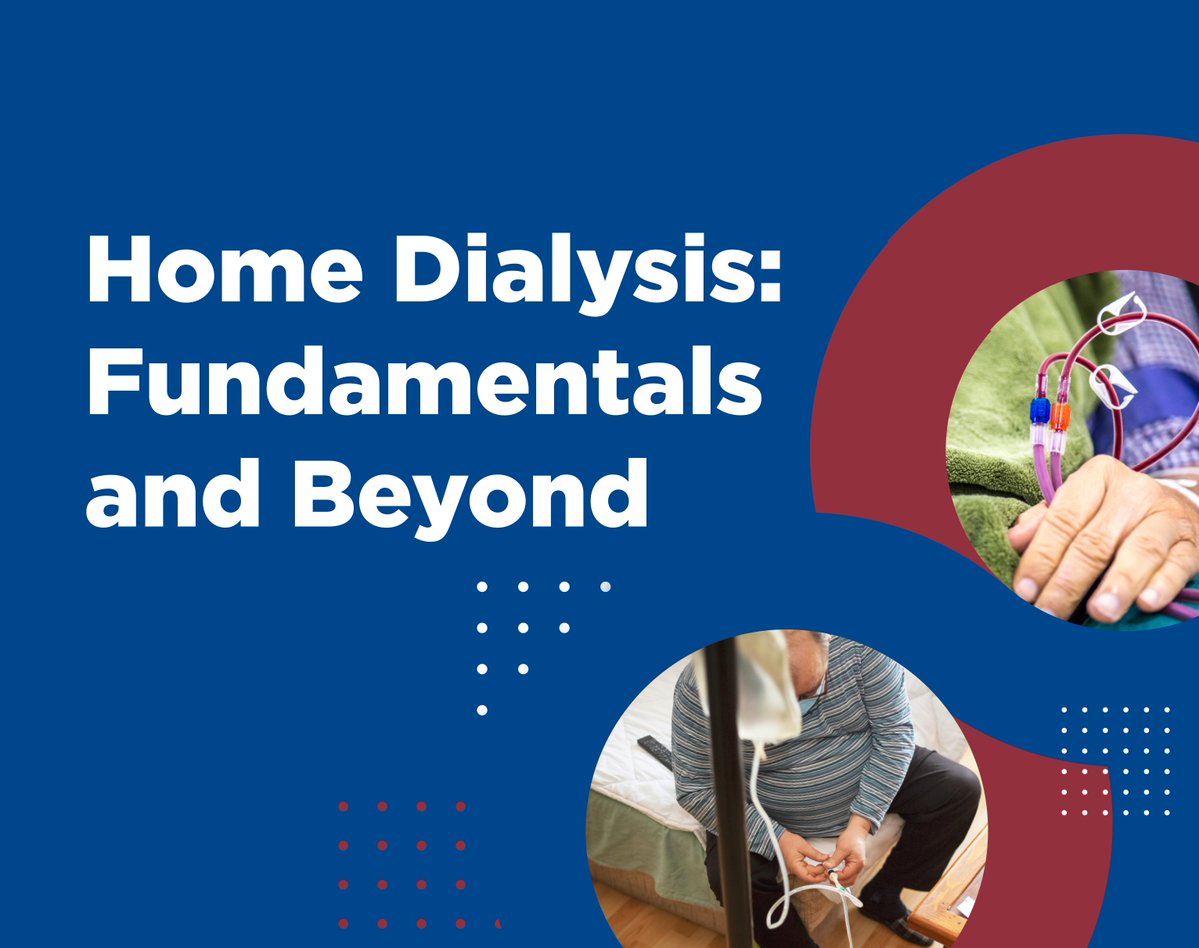 Home Dialysis: Fundamentals and Beyond